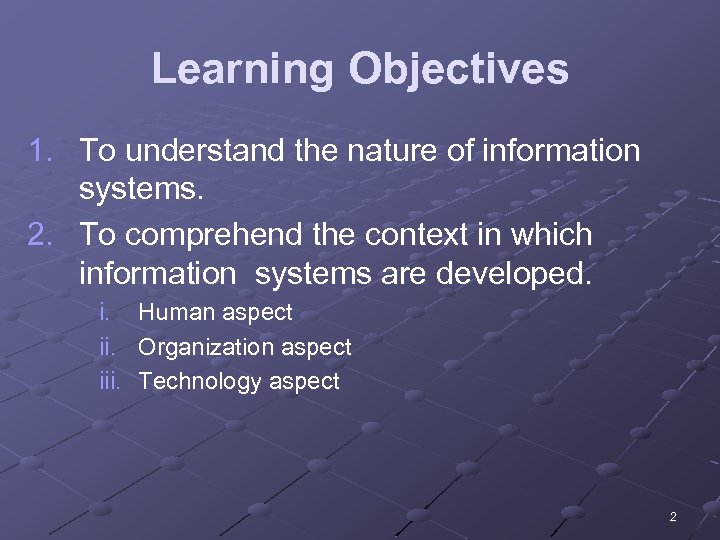 Learning Objectives

1. To understand the nature of information systems.
2. To comprehend the context in which information  systems are developed.
i. Human aspect
ii. Organization aspect
iii. Technology aspect

2